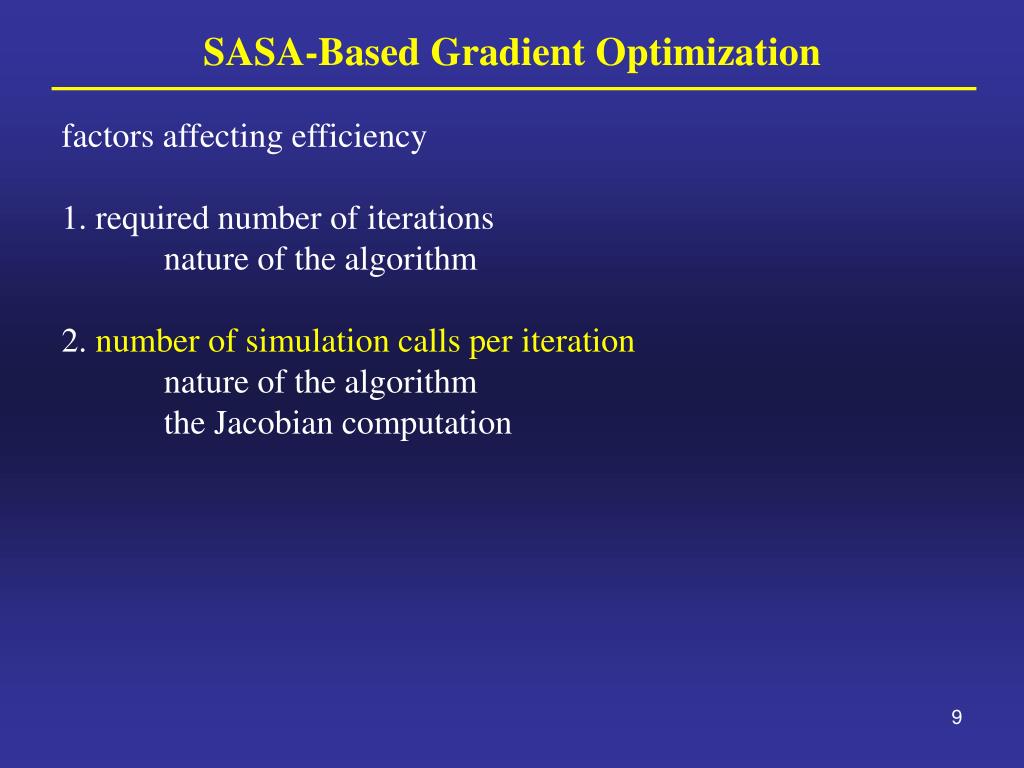 SASA-Based Gradient Optimization

factors affecting efficiency

1. required number of iterations
nature of the algorithm

2. number of simulation calls per iteration
nature of the algorithm
the Jacobian computation

9